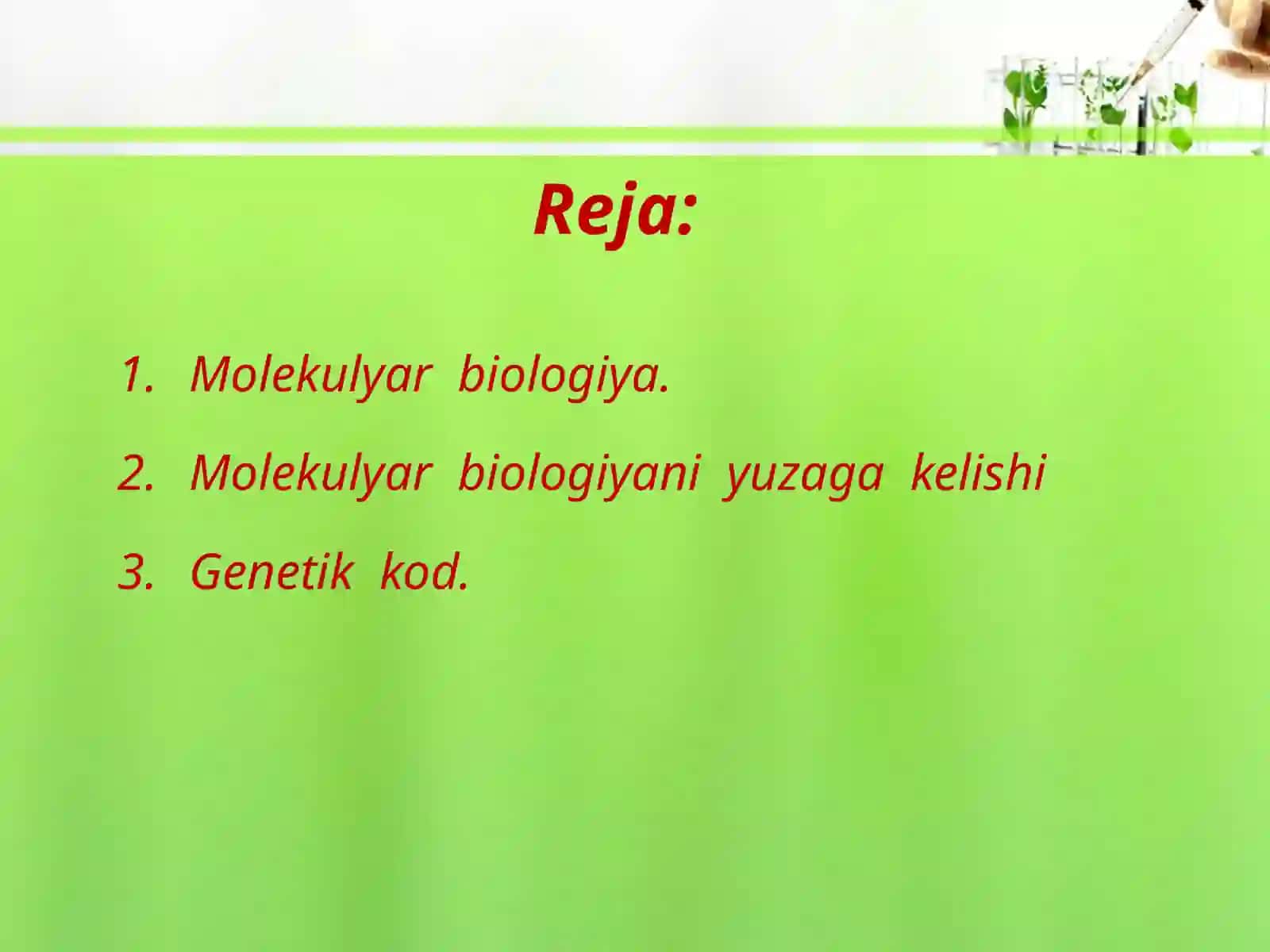 Reja:

1. Molekulyar biologiya.
2. Molekulyar biologiyani yuzaga kelishi
3. Genetik kod.